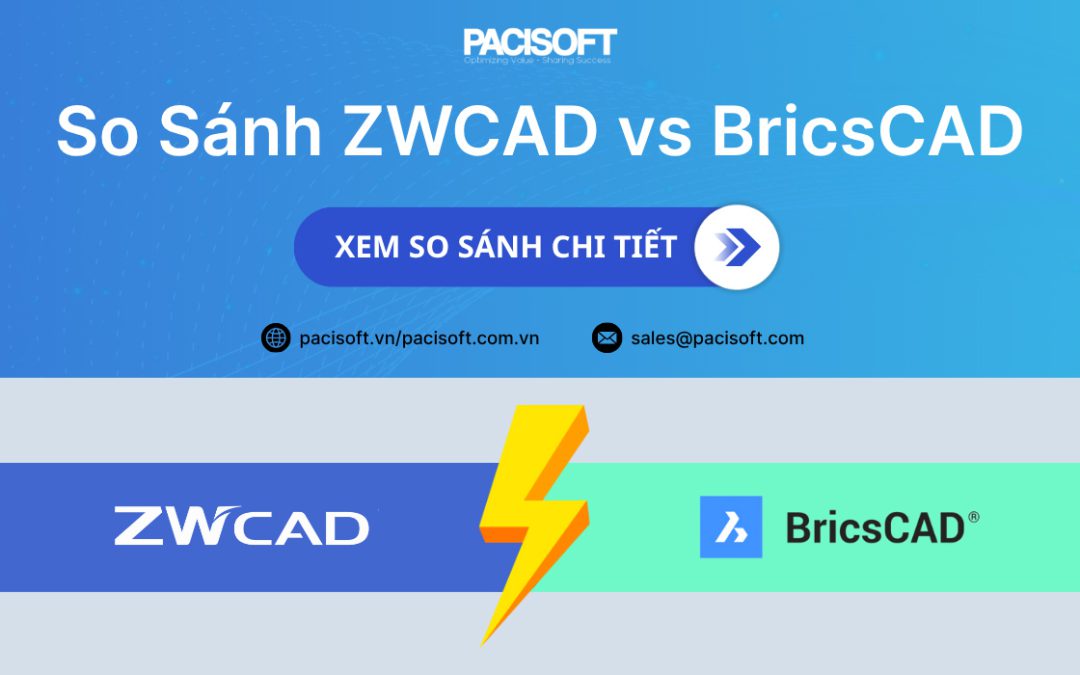 PACISOFT
Optimizing Value - Sharing Success

So Sánh ZWCAD vs BricsCAD

XEM SO SÁNH CHI TIẾT

pacisoft.vn/pacisoft.com.vn
sales@pacisoft.com

ZWCAD

BricsCAD®